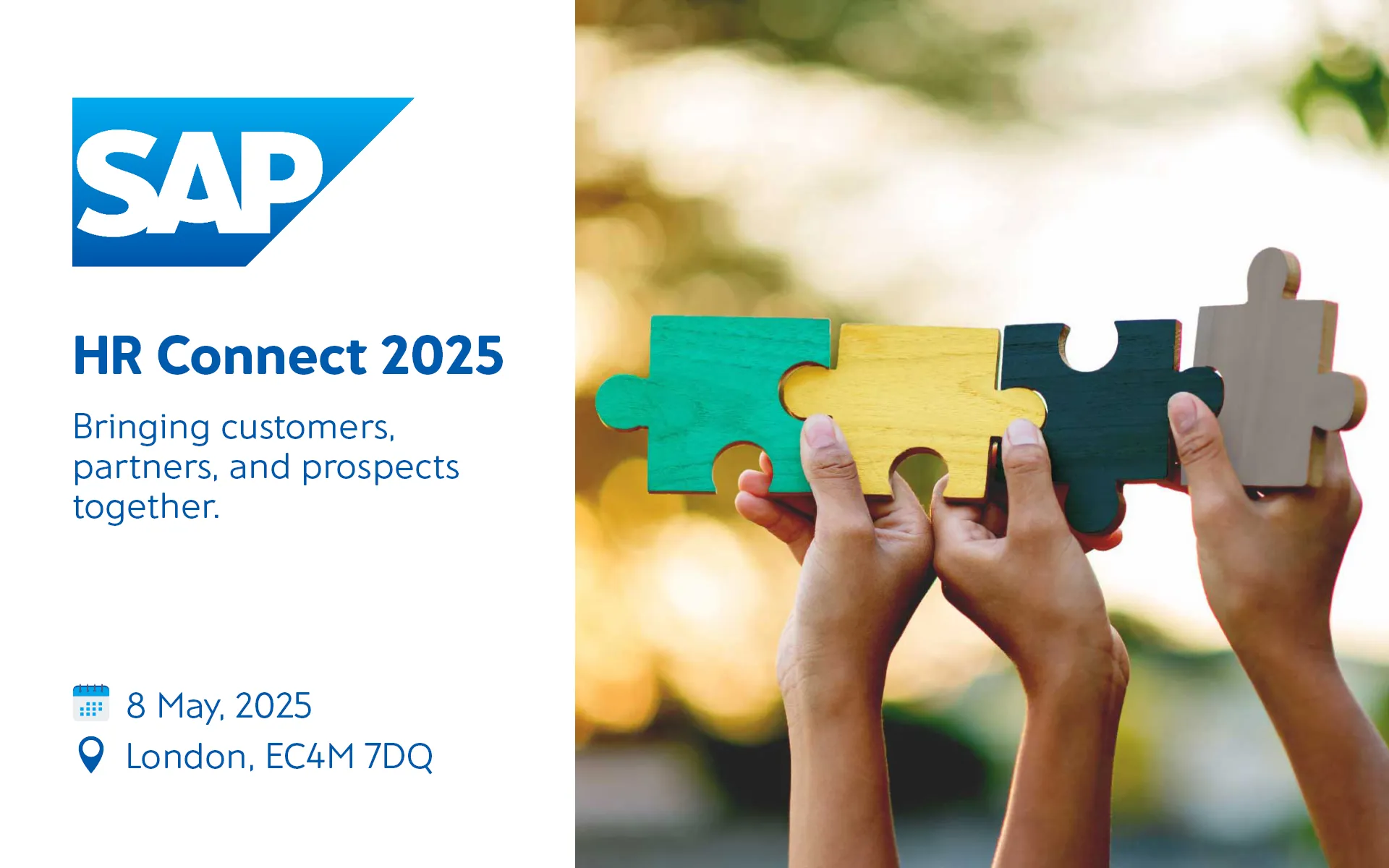 SAP

HR Connect 2025

Bringing customers, partners, and prospects together.

8 May, 2025
London, EC4M 7DQ